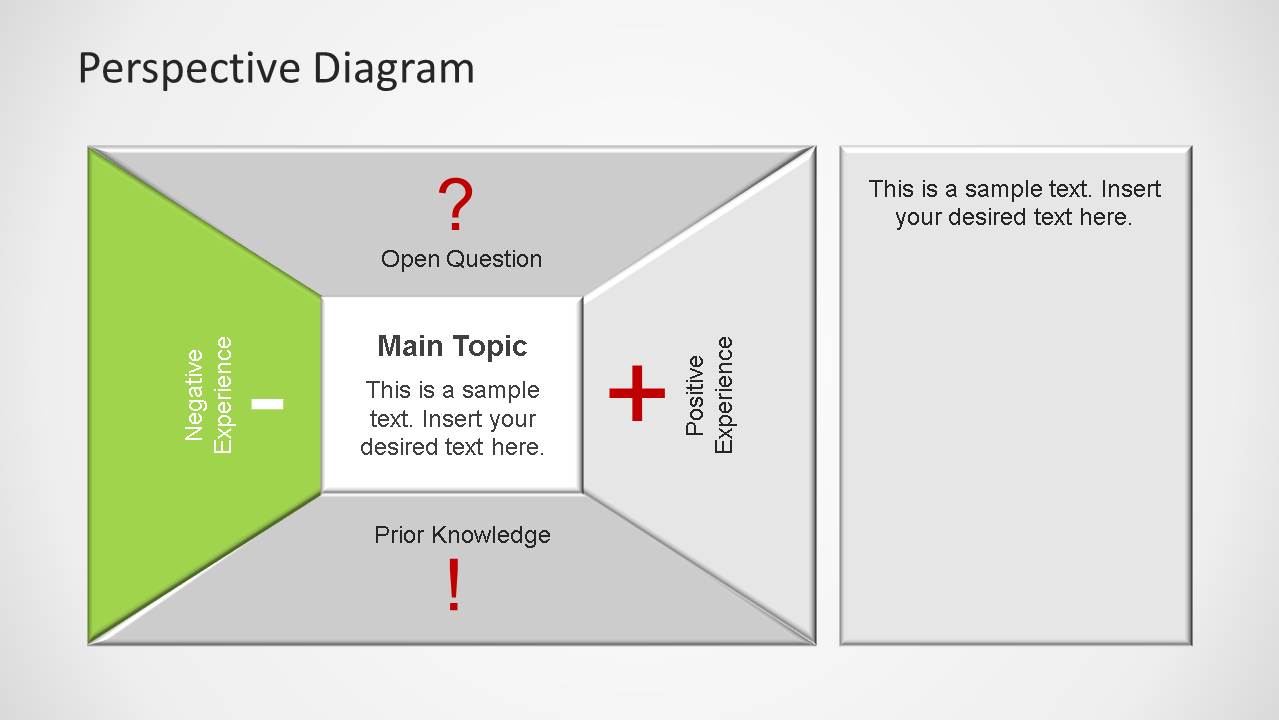 Perspective Diagram

?

Open Question

Negative Experience

-

Main Topic

This is a sample text. Insert your desired text here.

+

Positive Experience

Prior Knowledge

!

This is a sample text. Insert your desired text here.